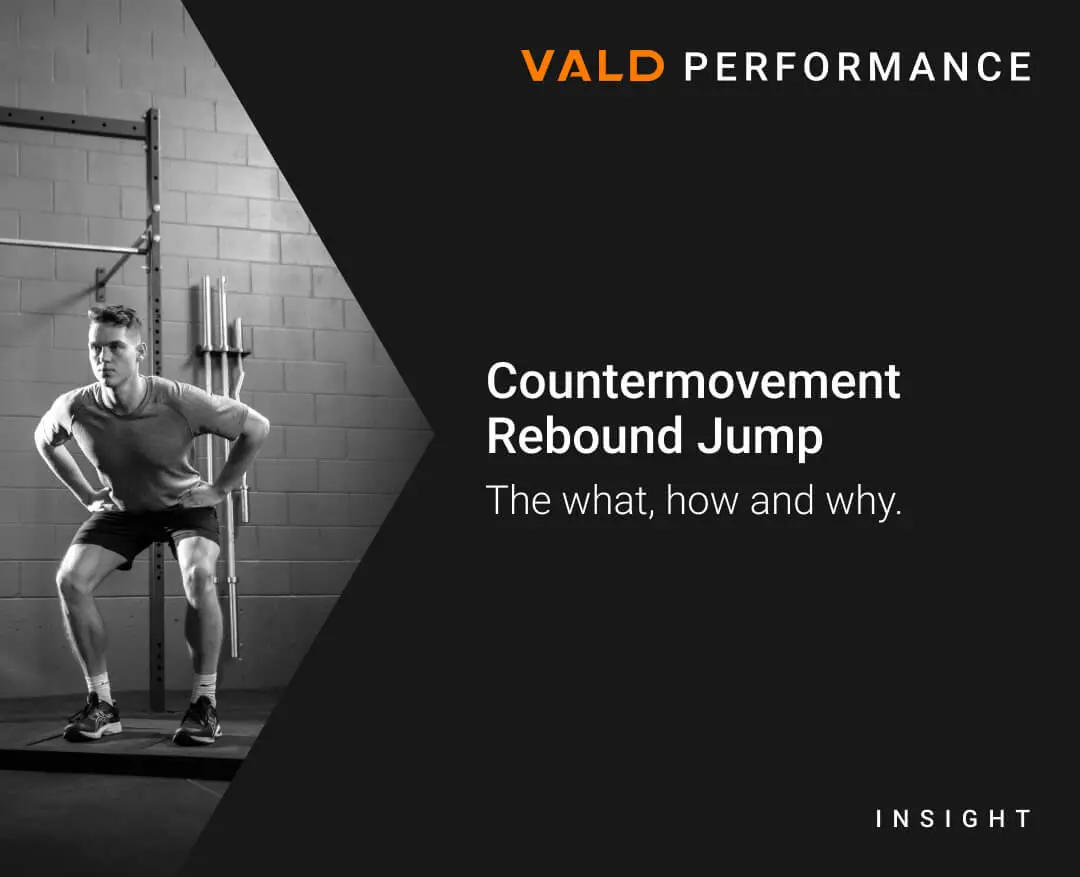 VALD PERFORMANCE

Countermovement Rebound Jump

The what, how and why.

INSIGHT